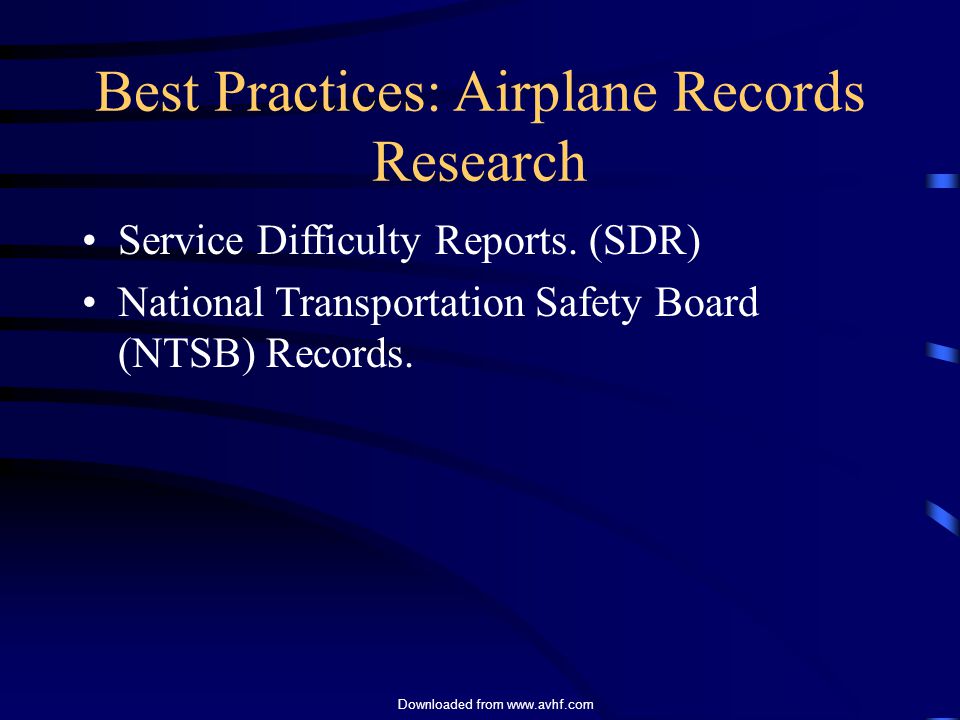 Best Practices: Airplane Records Research

• Service Difficulty Reports. (SDR)

• National Transportation Safety Board (NTSB) Records.

Downloaded from www.avhf.com